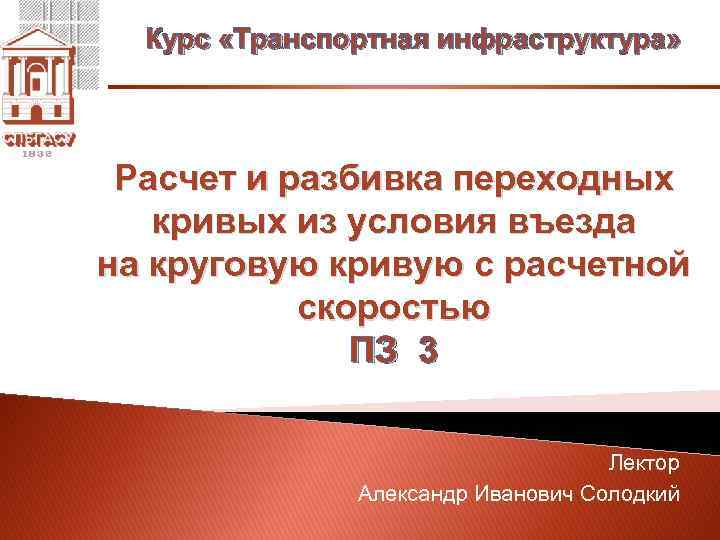 СПбГАСУ
1832

Курс «Транспортная инфраструктура»

Расчет и разбивка переходных кривых из условия въезда на круговую кривую с расчетной скоростью
ПЗ 3

Лектор
Александр Иванович Солодкий